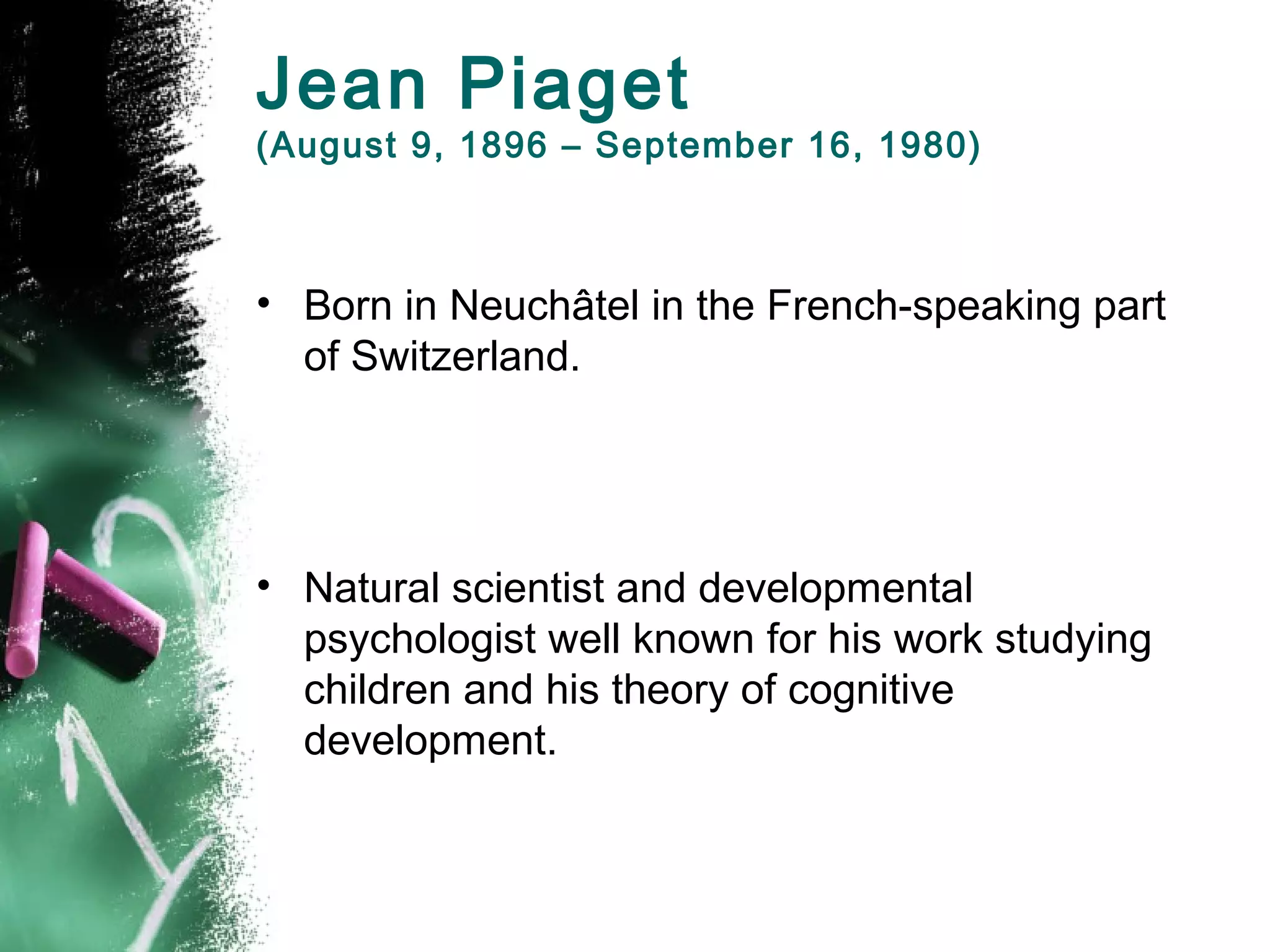 Jean Piaget
(August 9, 1896 – September 16, 1980)

• Born in Neuchâtel in the French-speaking part of Switzerland.

• Natural scientist and developmental psychologist well known for his work studying children and his theory of cognitive development.